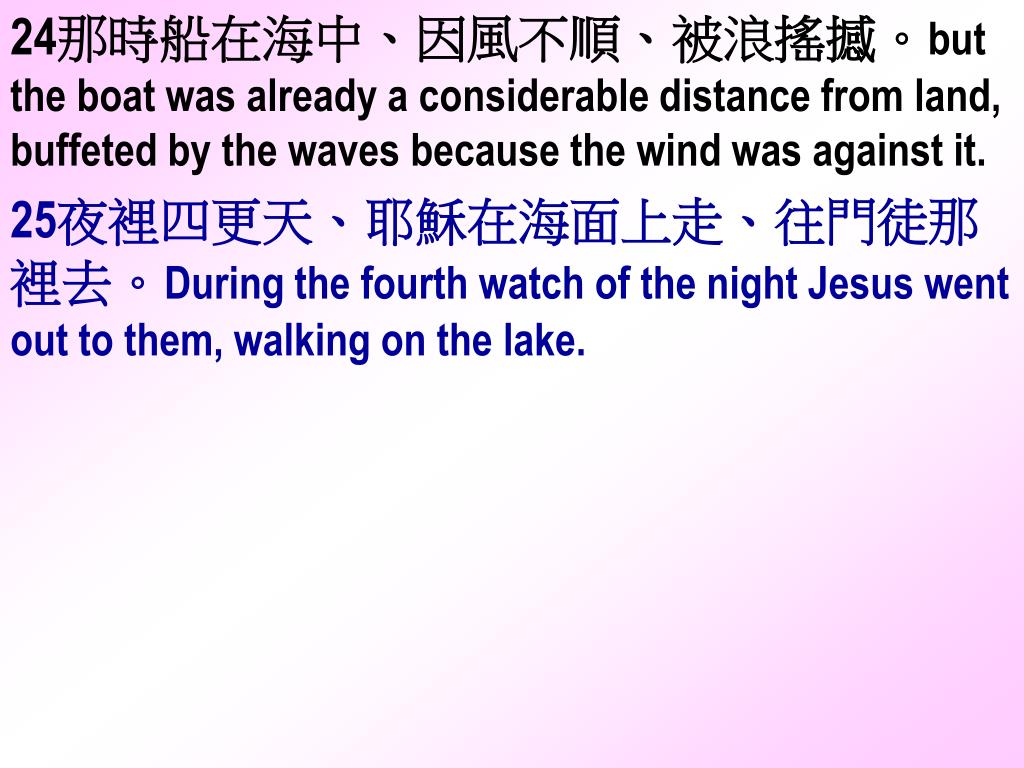 24那時船在海中、因風不順、被浪搖撼。but the boat was already a considerable distance from land, buffeted by the waves because the wind was against it.

25夜裡四更天、耶穌在海面上走、往門徒那裡去。During the fourth watch of the night Jesus went out to them, walking on the lake.